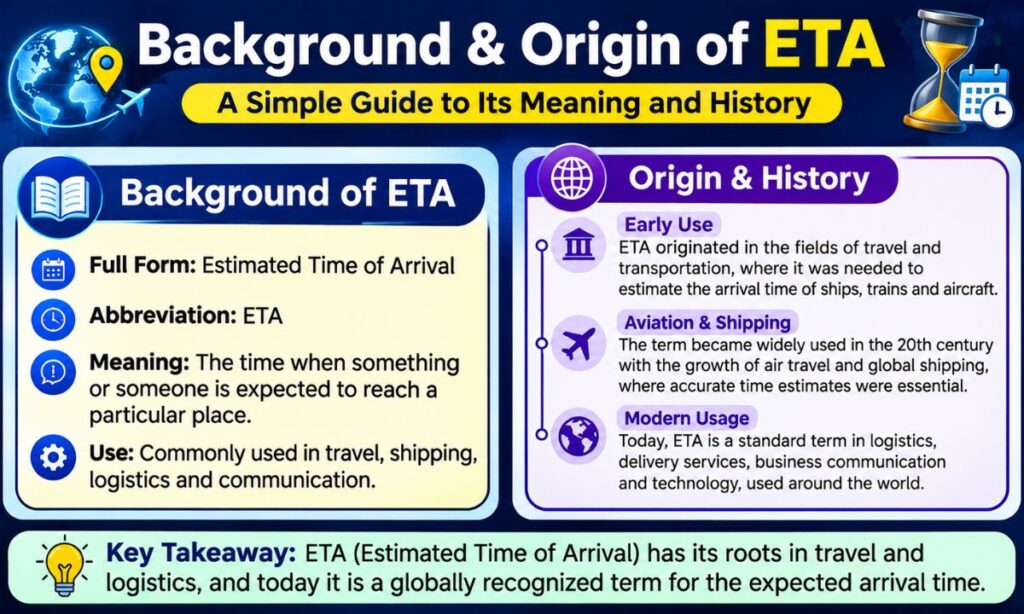 Background & Origin of ETA

A Simple Guide to Its Meaning and History

Background of ETA

Full Form: Estimated Time of Arrival

Abbreviation: ETA

Meaning: The time when something or someone is expected to reach a particular place.

Use: Commonly used in travel, shipping, logistics and communication.

Origin & History

Early Use
ETA originated in the fields of travel and transportation, where it was needed to estimate the arrival time of ships, trains and aircraft.

Aviation & Shipping
The term became widely used in the 20th century with the growth of air travel and global shipping, where accurate time estimates were essential.

Modern Usage
Today, ETA is a standard term in logistics, delivery services, business communication and technology, used around the world.

Key Takeaway: ETA (Estimated Time of Arrival) has its roots in travel and logistics, and today it is a globally recognized term for the expected arrival time.